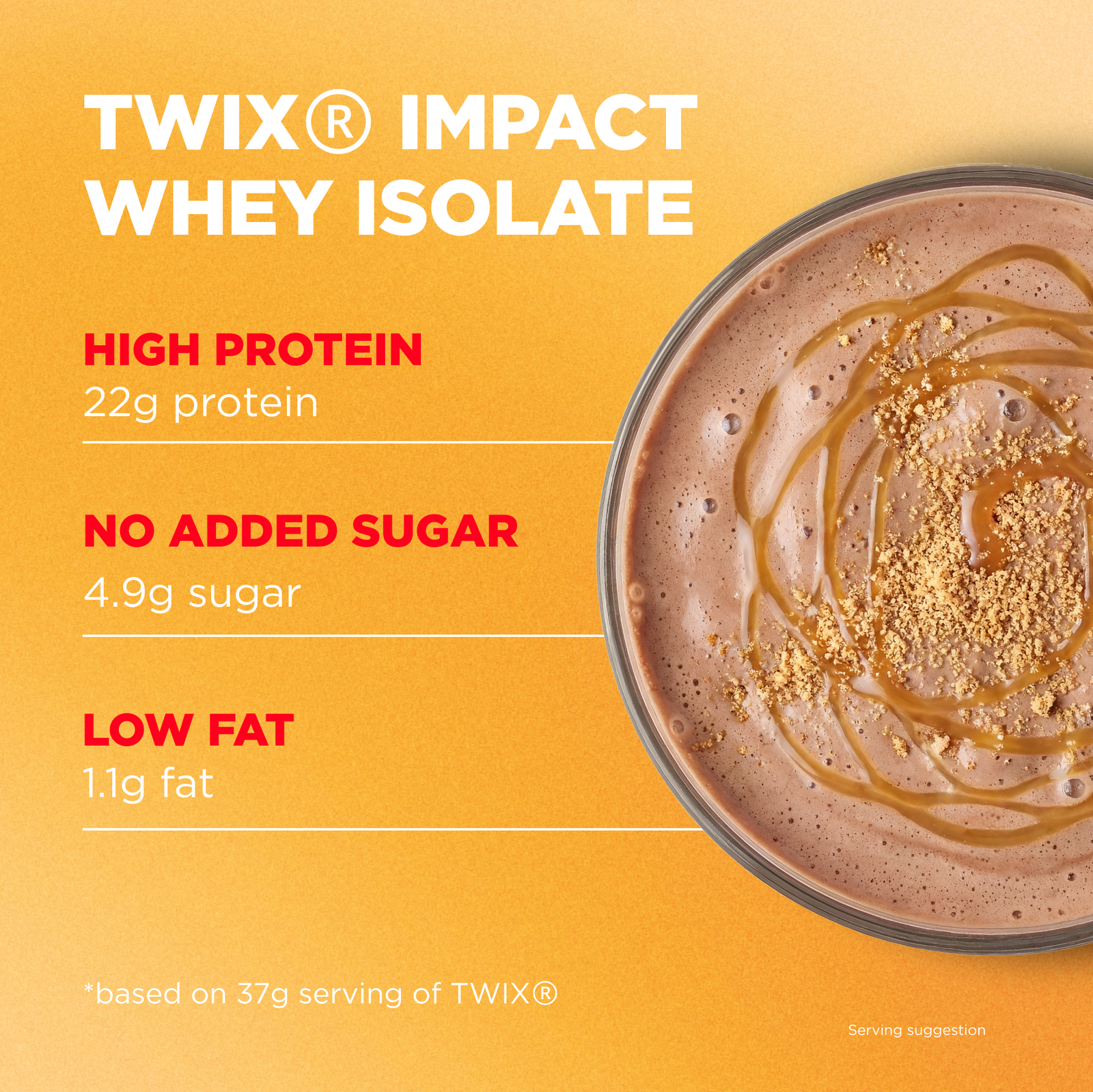 TWIX® IMPACT WHEY ISOLATE

HIGH PROTEIN
22g protein

NO ADDED SUGAR
4.9g sugar

LOW FAT
1.1g fat

*based on 37g serving of TWIX®

Serving suggestion